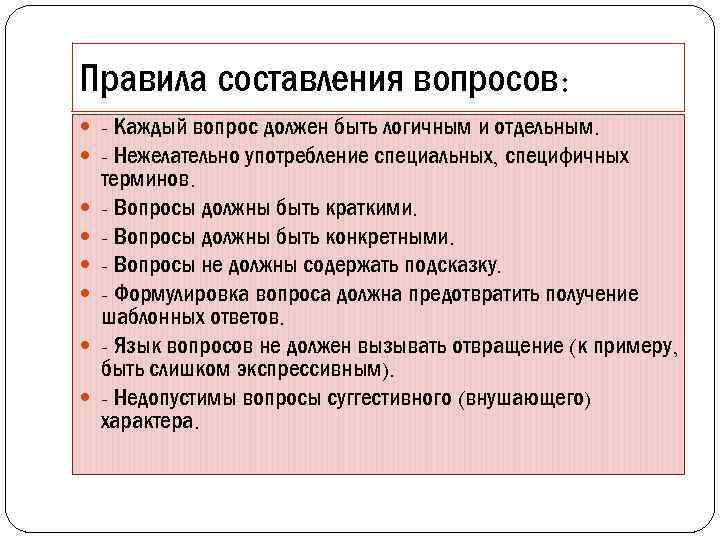 Правила составления вопросов:

- Каждый вопрос должен быть логичным и отдельным.
- Нежелательно употребление специальных, специфичных терминов.
- Вопросы должны быть краткими.
- Вопросы должны быть конкретными.
- Вопросы не должны содержать подсказку.
- Формулировка вопроса должна предотвратить получение шаблонных ответов.
- Язык вопросов не должен вызывать отвращение (к примеру, быть слишком экспрессивным).
- Недопустимы вопросы суггестивного (внушающего) характера.